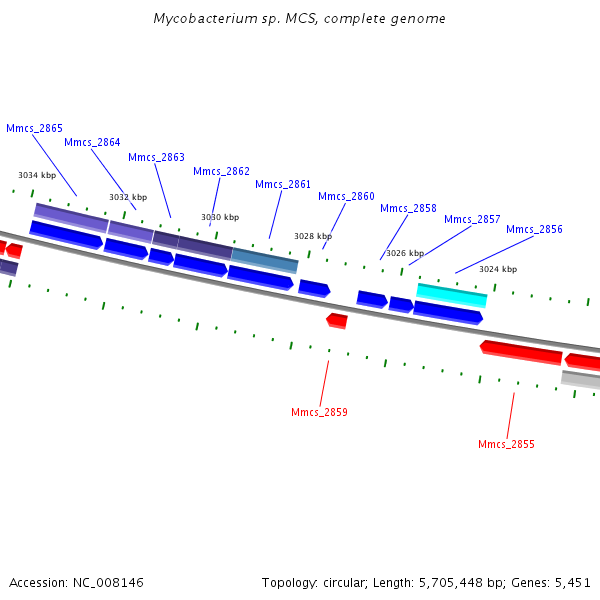 Mycobacterium sp. MCS, complete genome

Mmcs_2865
Mmcs_2864
Mmcs_2863
Mmcs_2862
Mmcs_2861
Mmcs_2860
Mmcs_2858
Mmcs_2857
Mmcs_2856

3034 kbp
3032 kbp
3030 kbp
3028 kbp
3026 kbp
3024 kbp

Mmcs_2859
Mmcs_2855

Accession: NC_008146
Topology: circular; Length: 5,705,448 bp; Genes: 5,451